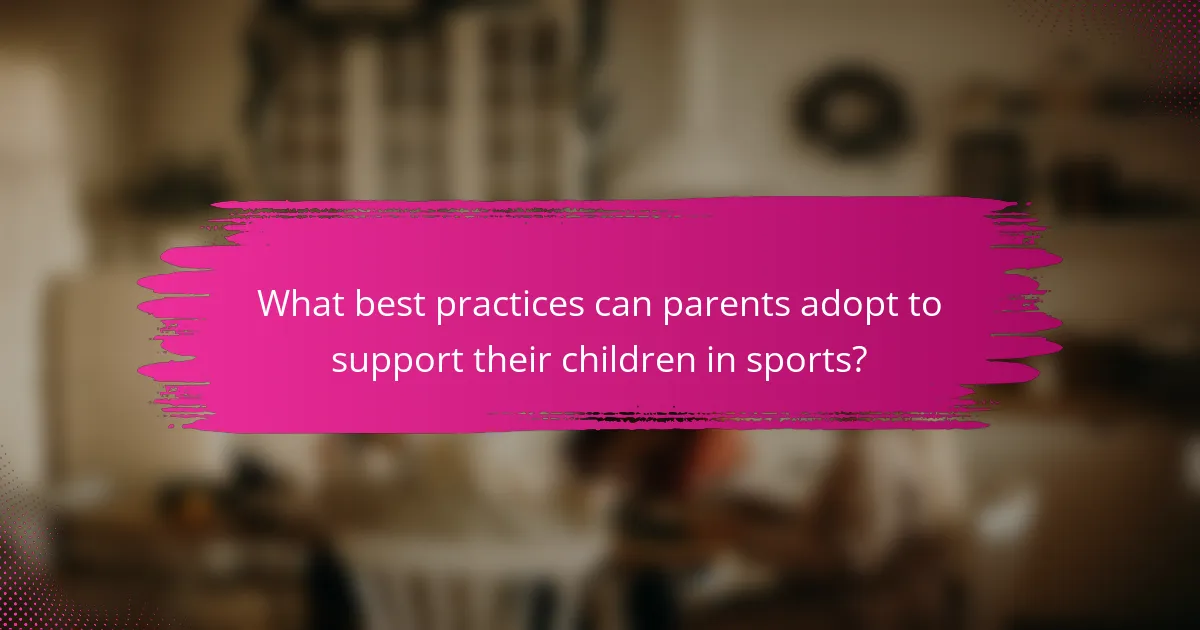 What best practices can parents adopt to support their children in sports?